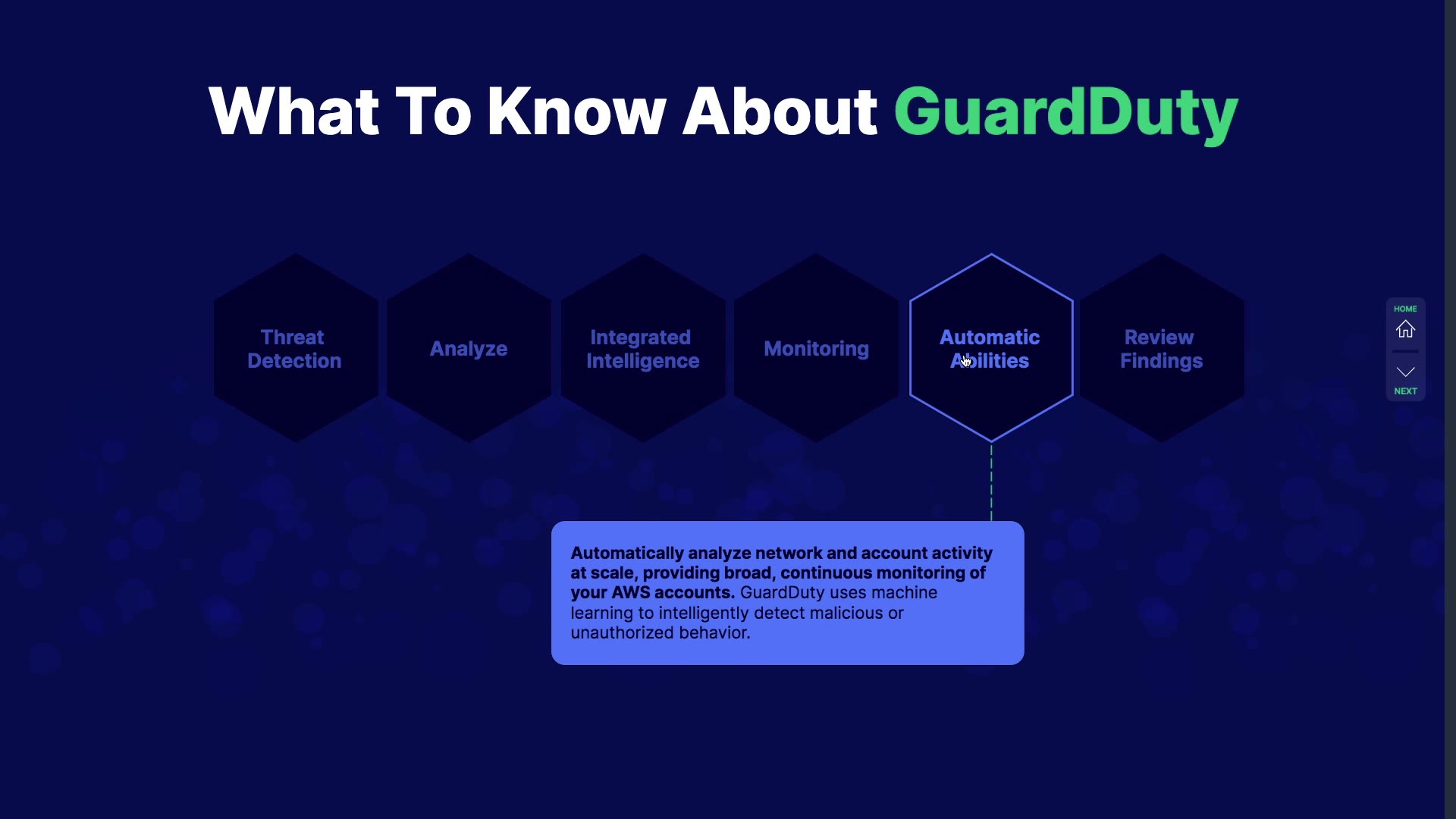 What To Know About GuardDuty

Threat Detection

Analyze

Integrated Intelligence

Monitoring

Automatic Abilities

Review Findings

HOME

NEXT

Automatically analyze network and account activity at scale, providing broad, continuous monitoring of your AWS accounts. GuardDuty uses machine learning to intelligently detect malicious or unauthorized behavior.